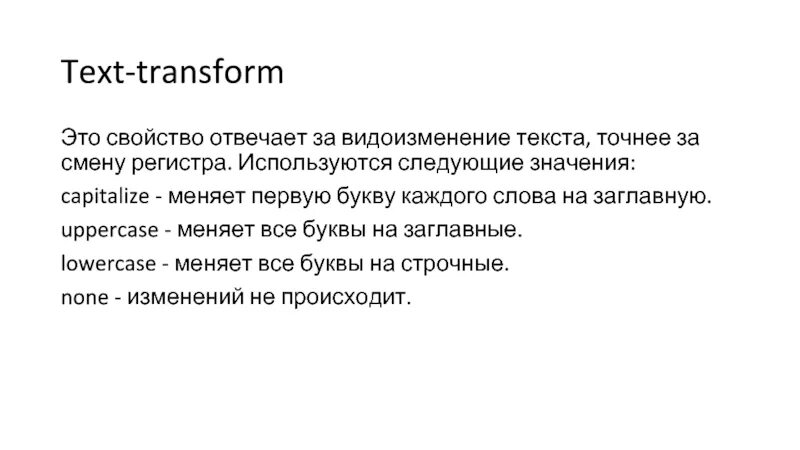 Text-transform

Это свойство отвечает за видоизменение текста, точнее за смену регистра. Используются следующие значения:

capitalize - меняет первую букву каждого слова на заглавную.

uppercase - меняет все буквы на заглавные.

lowercase - меняет все буквы на строчные.

none - изменений не происходит.